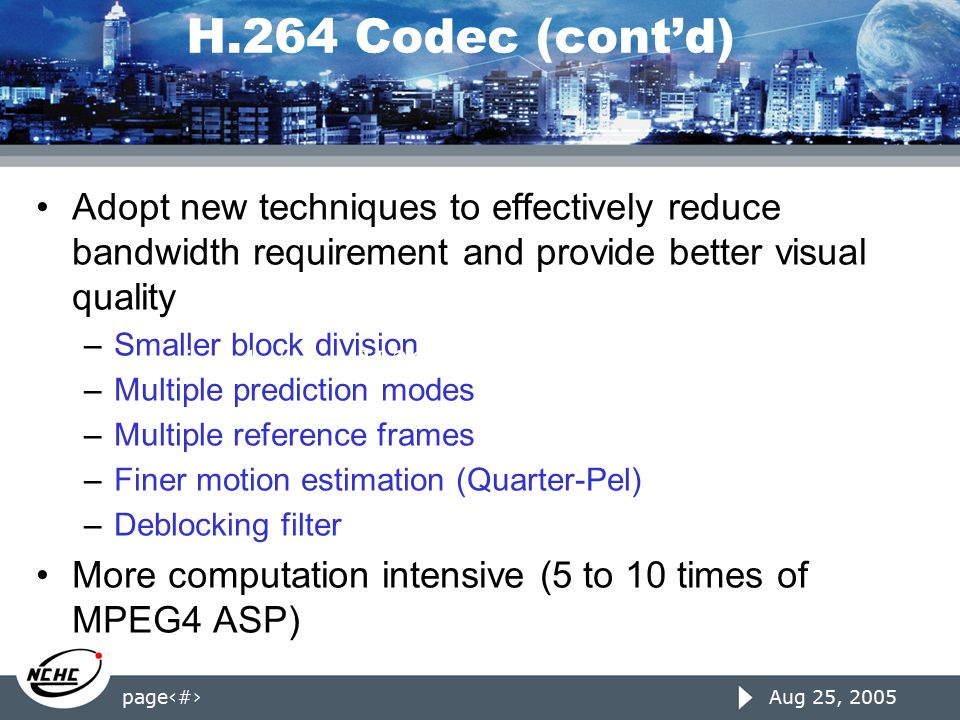 H.264 Codec (cont'd)

• Adopt new techniques to effectively reduce bandwidth requirement and provide better visual quality
  – Smaller block division
  – Multiple prediction modes
  – Multiple reference frames
  – Finer motion estimation (Quarter-Pel)
  – Deblocking filter
• More computation intensive (5 to 10 times of MPEG4 ASP)

NCHC

page‹#›

Aug 25, 2005